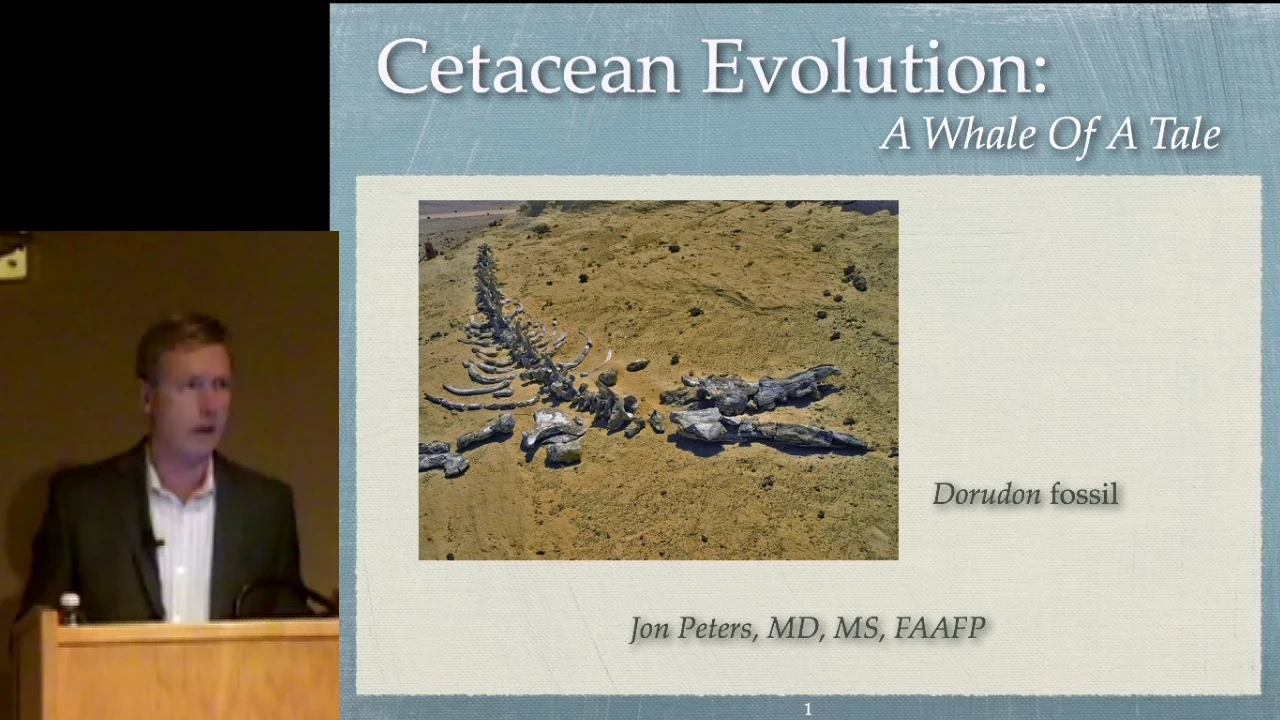 Cetacean Evolution:
A Whale Of A Tale

Dorudon fossil

Jon Peters, MD, MS, FAAFP

1